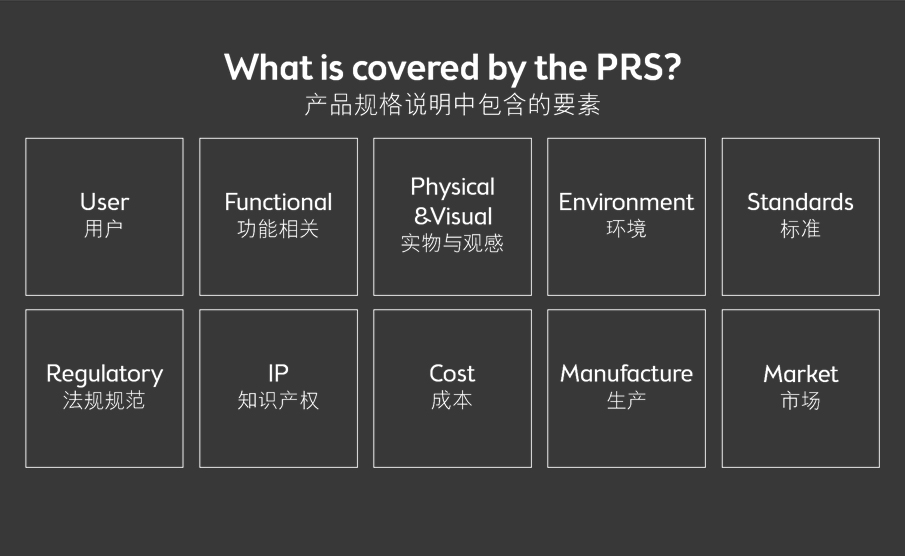 What is covered by the PRS?
产品规格说明中包含的要素

User
用户

Functional
功能相关

Physical
&Visual
实物与观感

Environment
环境

Standards
标准

Regulatory
法规规范

IP
知识产权

Cost
成本

Manufacture
生产

Market
市场